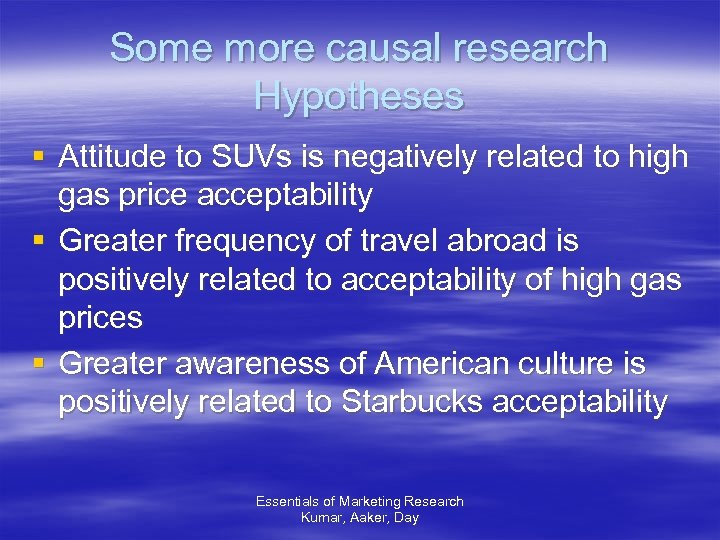 Some more causal research Hypotheses

▪ Attitude to SUVs is negatively related to high gas price acceptability
▪ Greater frequency of travel abroad is positively related to acceptability of high gas prices
▪ Greater awareness of American culture is positively related to Starbucks acceptability

Essentials of Marketing Research
Kumar, Aaker, Day